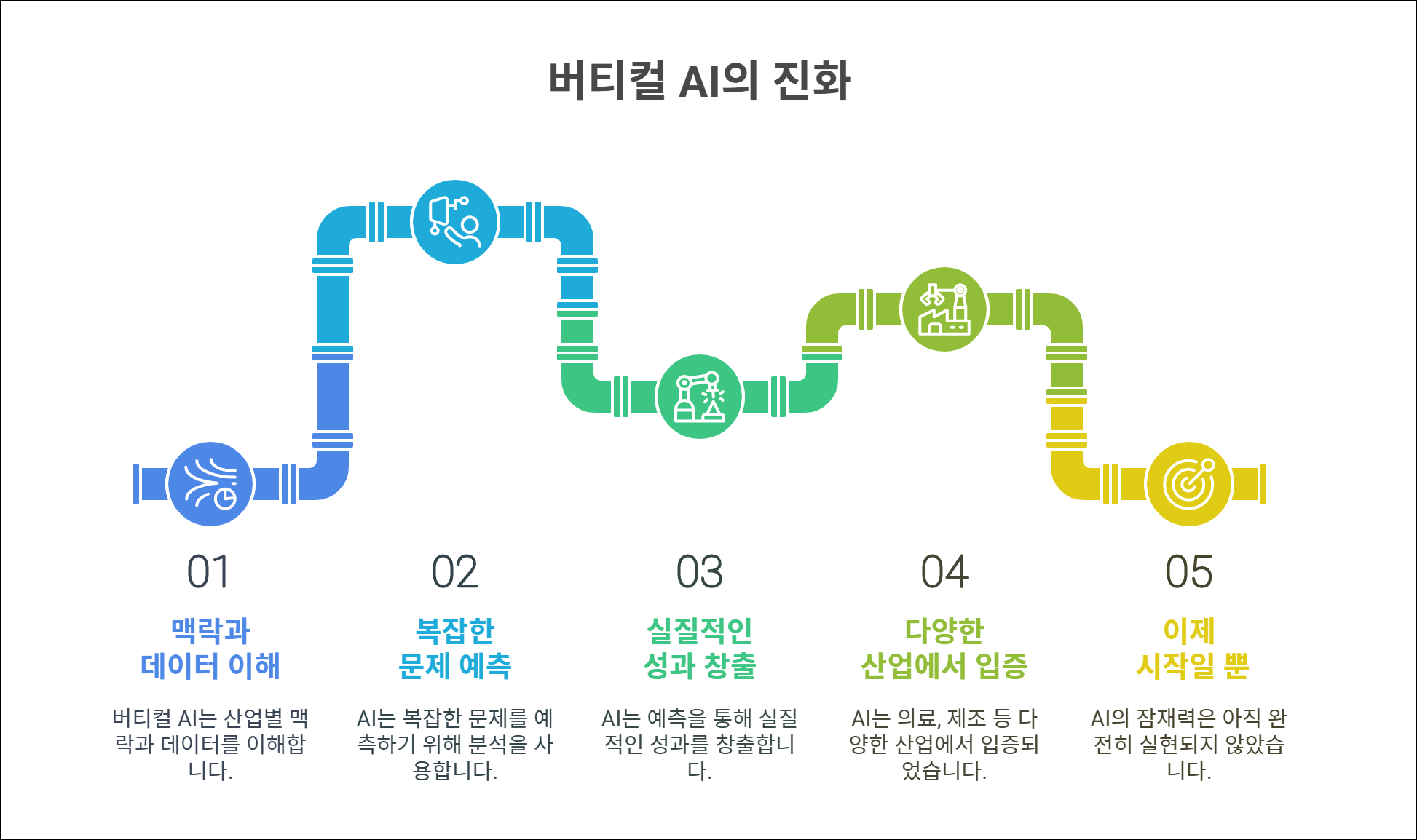 버티컬 AI의 진화

01

맥락과 데이터 이해

버티컬 AI는 산업별 맥락과 데이터를 이해합니다.

02

복잡한 문제 예측

AI는 복잡한 문제를 예측하기 위해 분석을 사용합니다.

03

실질적인 성과 창출

AI는 예측을 통해 실질적인 성과를 창출합니다.

04

다양한 산업에서 입증

AI는 의료, 제조 등 다양한 산업에서 입증되었습니다.

05

이제 시작일 뿐

AI의 잠재력은 아직 완전히 실현되지 않았습니다.